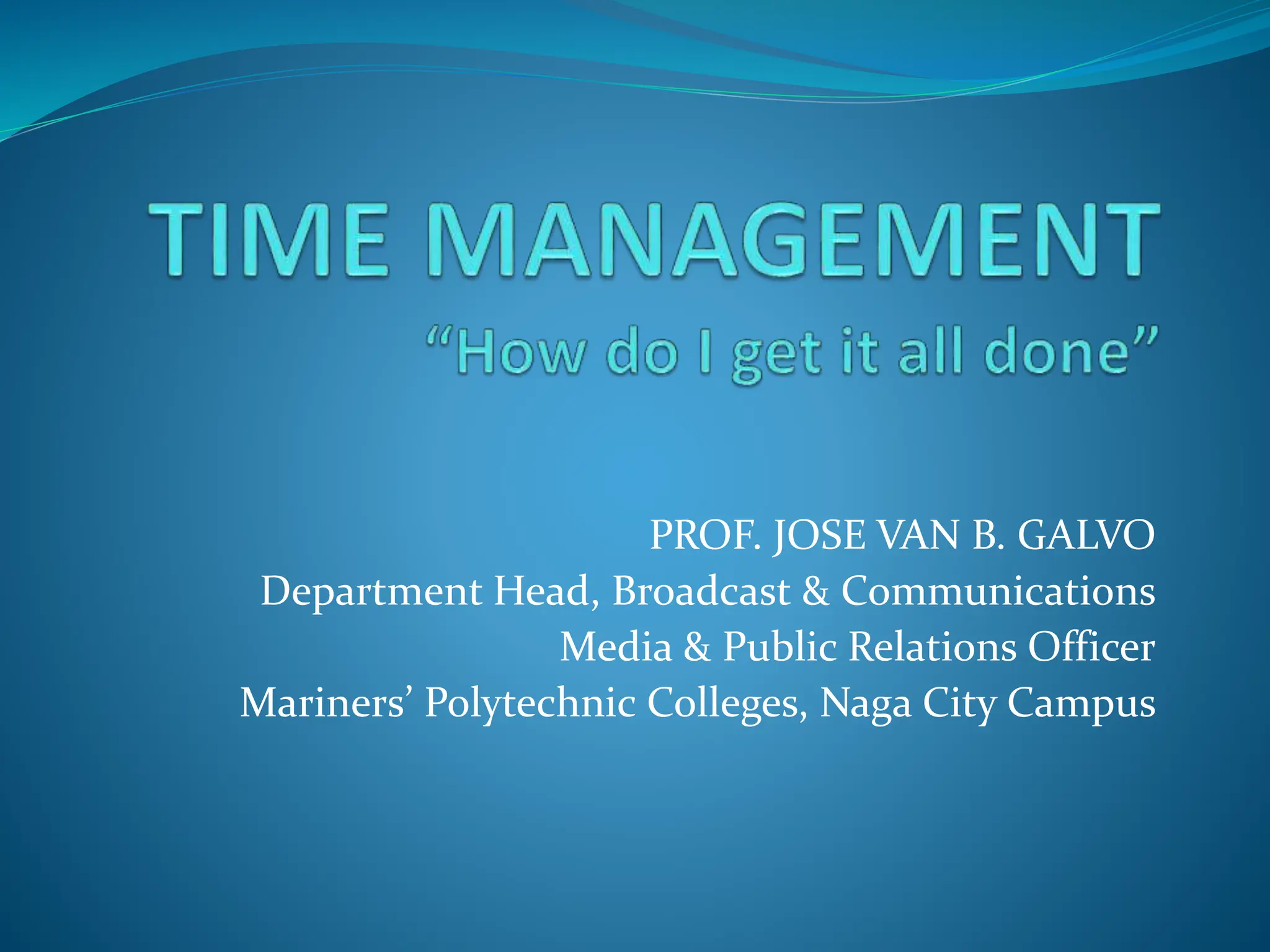 TIME MANAGEMENT
“How do I get it all done”

PROF. JOSE VAN B. GALVO
Department Head, Broadcast & Communications
Media & Public Relations Officer
Mariners’ Polytechnic Colleges, Naga City Campus